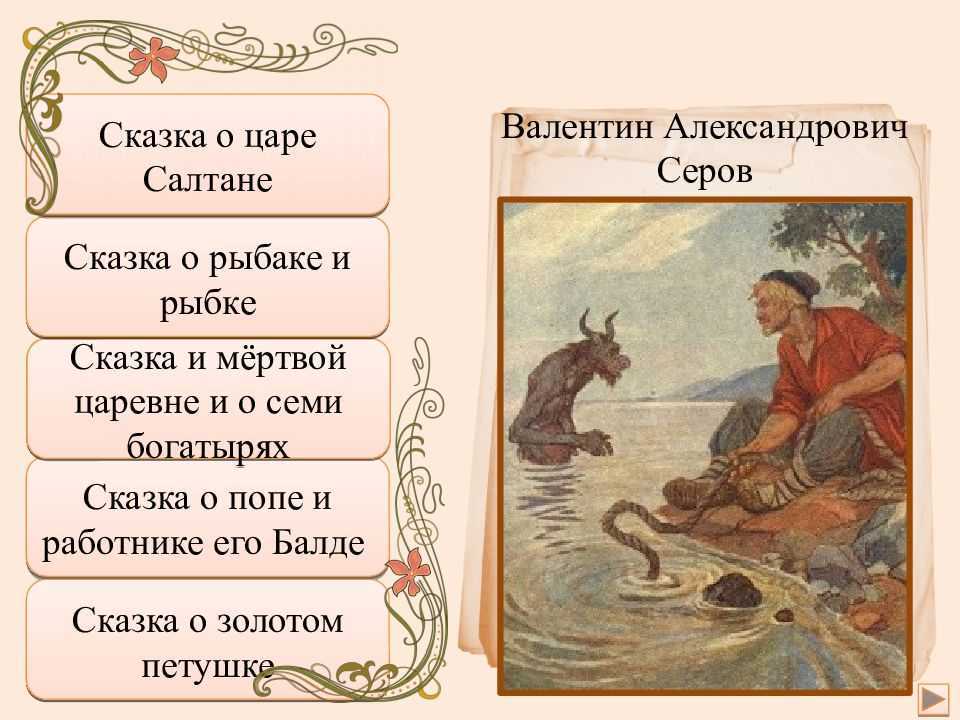 Сказка о царе Салтане

Сказка о рыбаке и рыбке

Сказка и мёртвой царевне и о семи богатырях

Сказка о попе и работнике его Балде

Сказка о золотом петушке

Валентин Александрович Серов